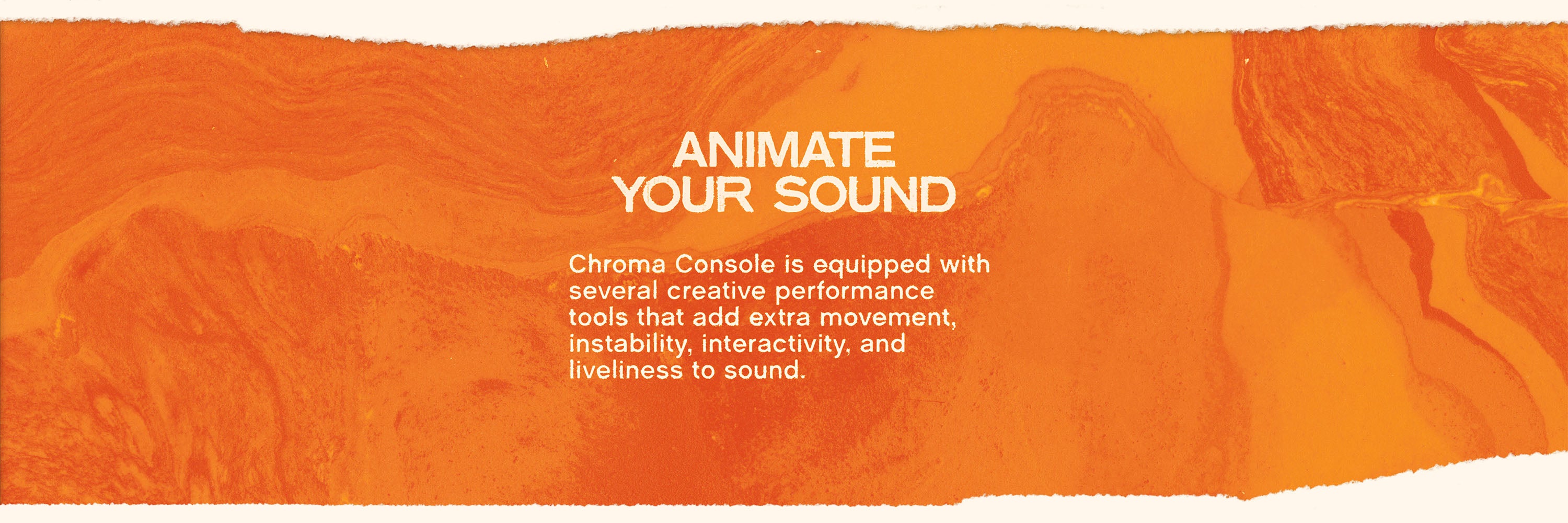 ANIMATE
YOUR SOUND

Chroma Console is equipped with several creative performance tools that add extra movement, instability, interactivity, and liveliness to sound.